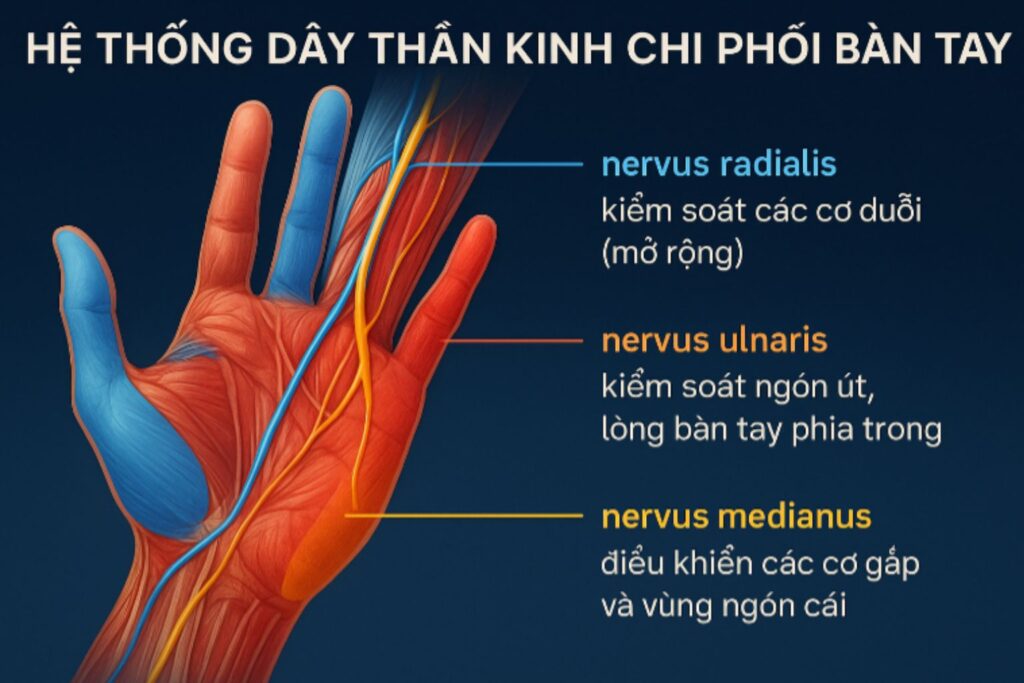 HỆ THỐNG DÂY THẦN KINH CHI PHỐI BÀN TAY

nervus radialis
kiểm soát các cơ duỗi (mở rộng)

nervus ulnaris
kiểm soát ngón út, lòng bàn tay phia trong

nervus medianus
điều khiển các cơ gấp và vùng ngón cái